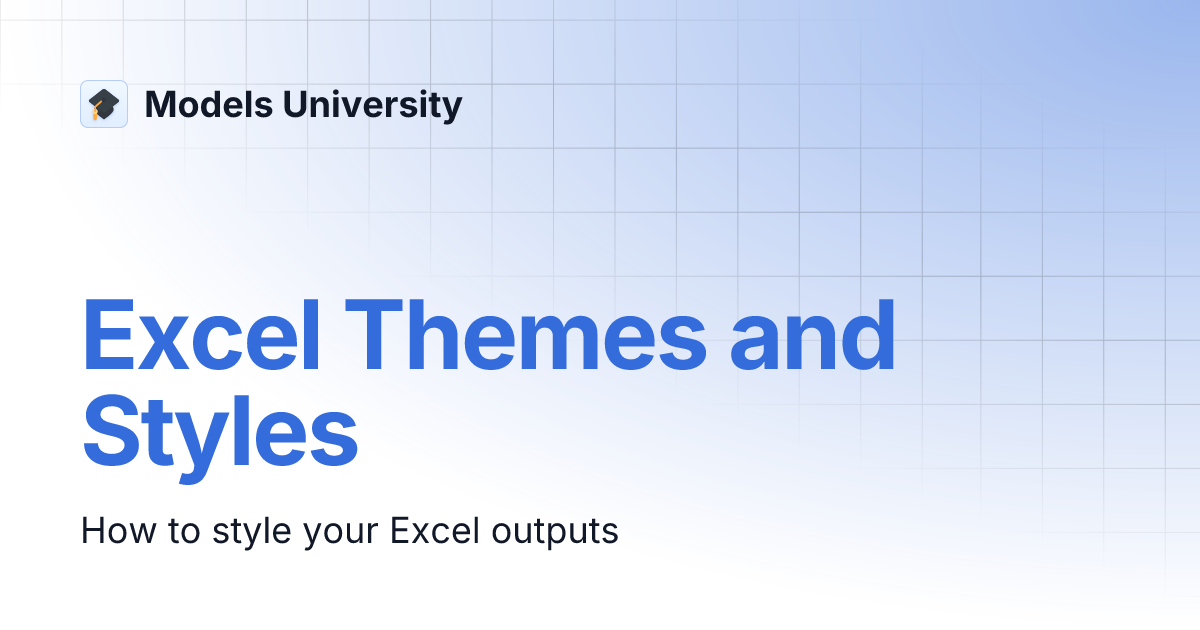 Models University

Excel Themes and Styles

How to style your Excel outputs